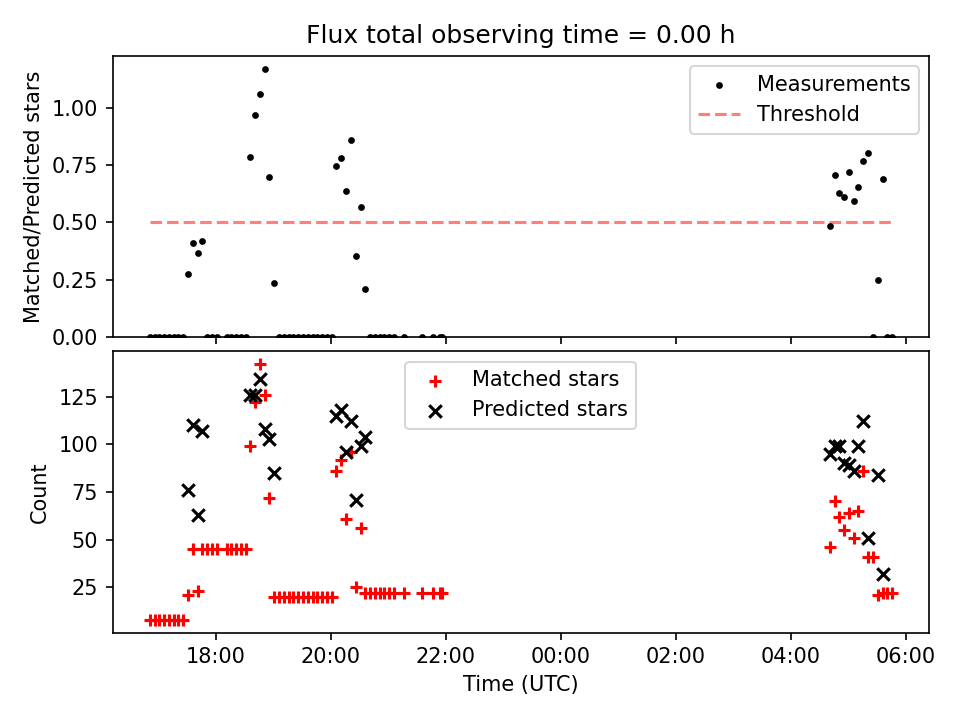 Flux total observing time = 0.00 h

Matched/Predicted stars

1.00
0.75
0.50
0.25
0.00

Measurements
Threshold

Count

125
100
75
50
25

Matched stars
Predicted stars

18:00
20:00
22:00
00:00
02:00
04:00
06:00

Time (UTC)